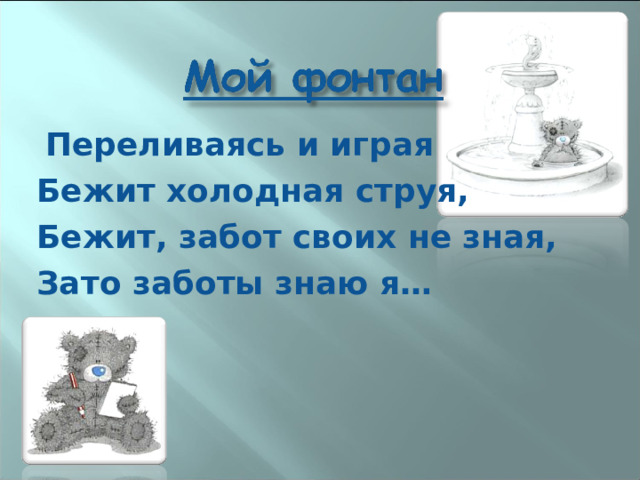 Мой фонтан

Переливаясь и играя
Бежит холодная струя,
Бежит, забот своих не зная,
Зато заботы знаю я…